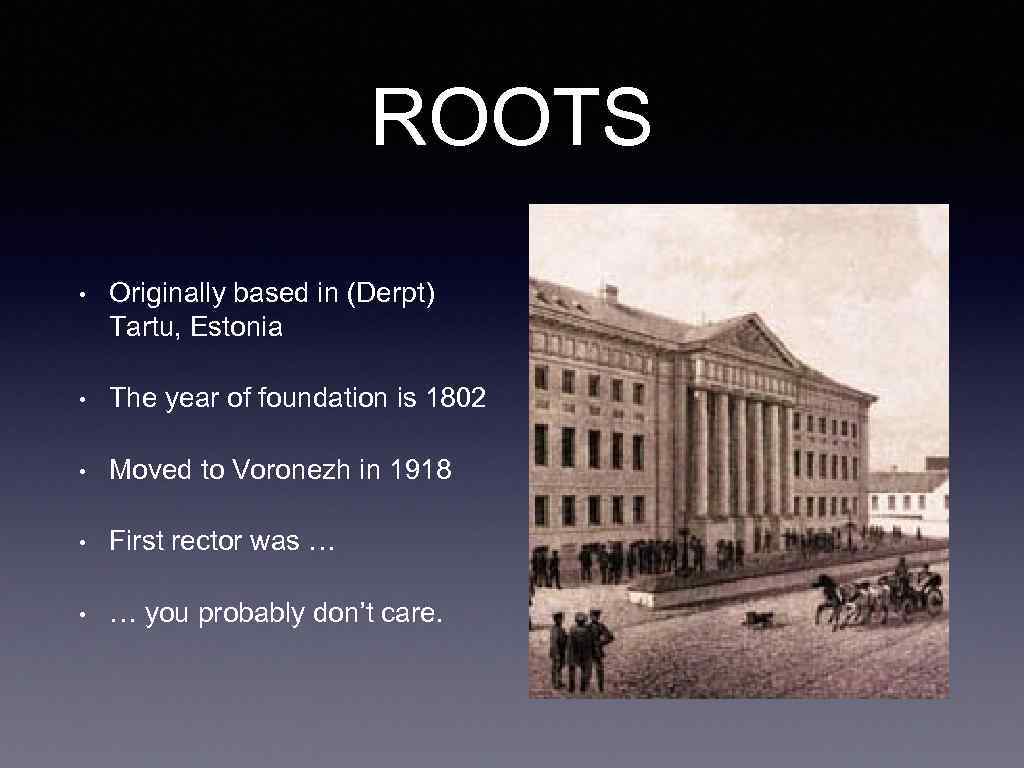 ROOTS

• Originally based in (Derpt) Tartu, Estonia

• The year of foundation is 1802

• Moved to Voronezh in 1918

• First rector was …

• … you probably don’t care.